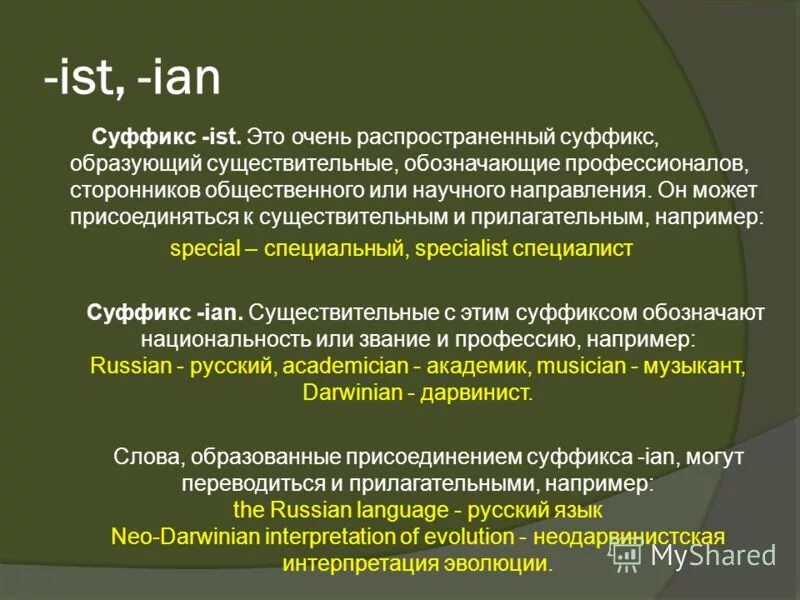 -ist, -ian

Суффикс -ist. Это очень распространенный суффикс, образующий существительные, обозначающие профессионалов, сторонников общественного или научного направления. Он может присоединяться к существительным и прилагательным, например:

special – специальный, specialist специалист

Суффикс -ian. Существительные с этим суффиксом обозначают национальность или звание и профессию, например: Russian - русский, academician - академик, musician - музыкант, Darwinian - дарвинист.

Слова, образованные присоединением суффикса -ian, могут переводиться и прилагательными, например: the Russian language - русский язык Neo-Darwinian interpretation of evolution - неодарвинистская интерпретация эволюции.

MyShared